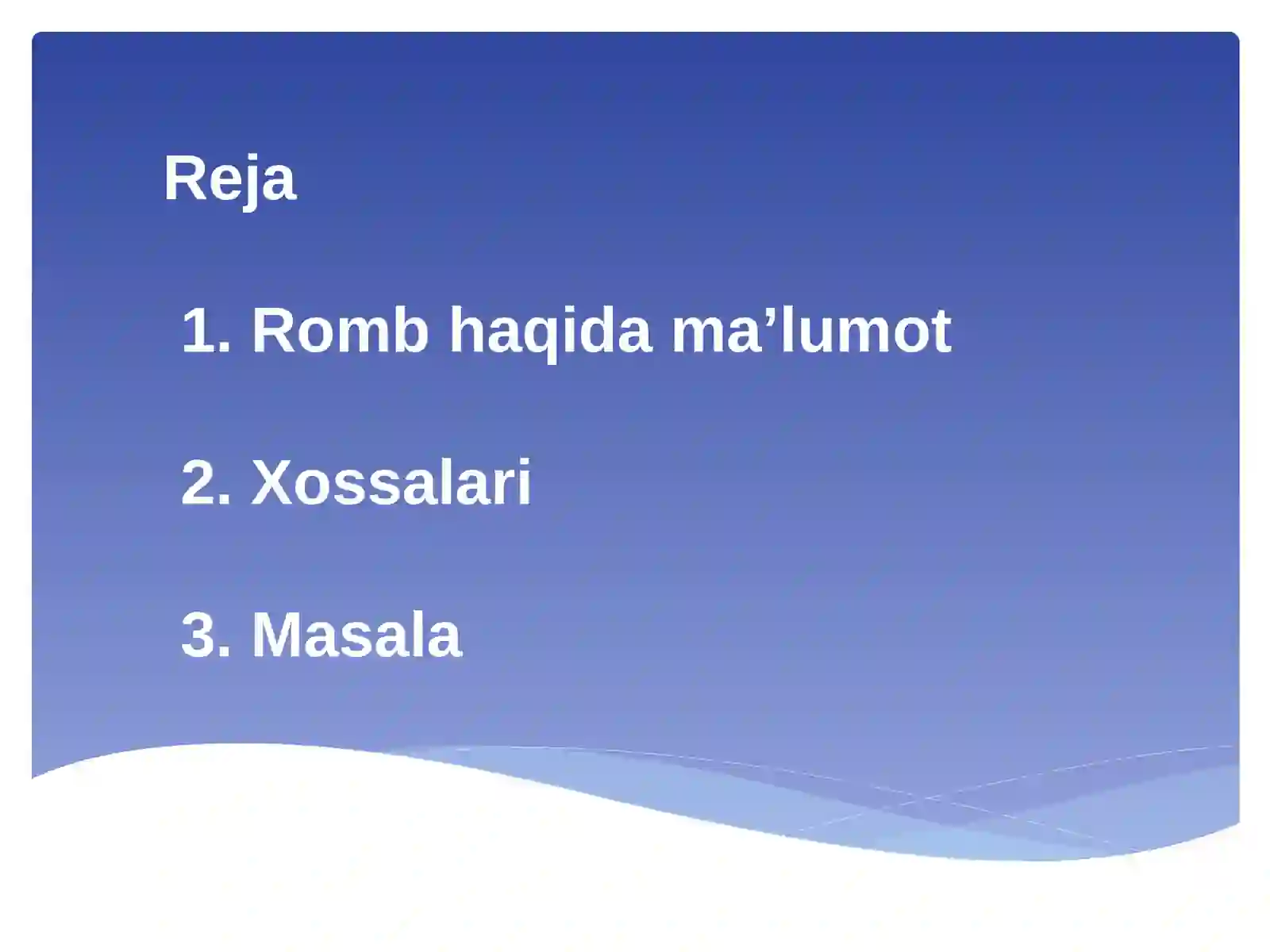 Reja

1. Romb haqida ma’lumot

2. Xossalari

3. Masala